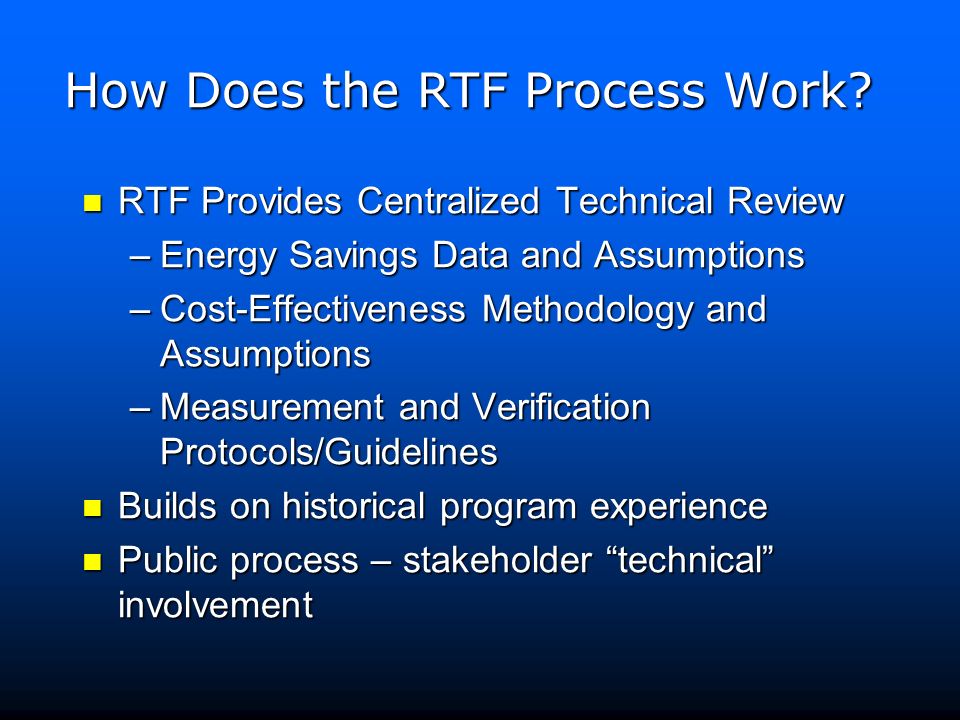 How Does the RTF Process Work?

RTF Provides Centralized Technical Review

– Energy Savings Data and Assumptions

– Cost-Effectiveness Methodology and Assumptions

– Measurement and Verification Protocols/Guidelines

Builds on historical program experience

Public process – stakeholder “technical” involvement